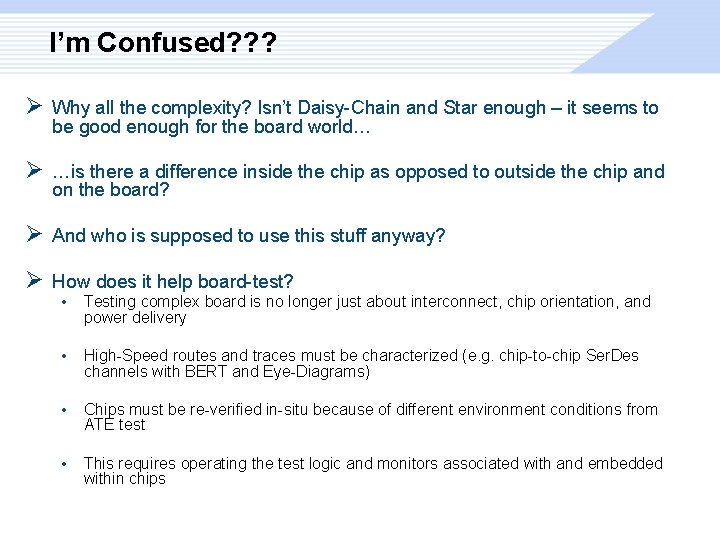 I'm Confused???

➢ Why all the complexity? Isn't Daisy-Chain and Star enough – it seems to be good enough for the board world…

➢ …is there a difference inside the chip as opposed to outside the chip and on the board?

➢ And who is supposed to use this stuff anyway?

➢ How does it help board-test?
• Testing complex board is no longer just about interconnect, chip orientation, and power delivery

• High-Speed routes and traces must be characterized (e.g. chip-to-chip SerDes channels with BERT and Eye-Diagrams)

• Chips must be re-verified in-situ because of different environment conditions from ATE test

• This requires operating the test logic and monitors associated with and embedded within chips